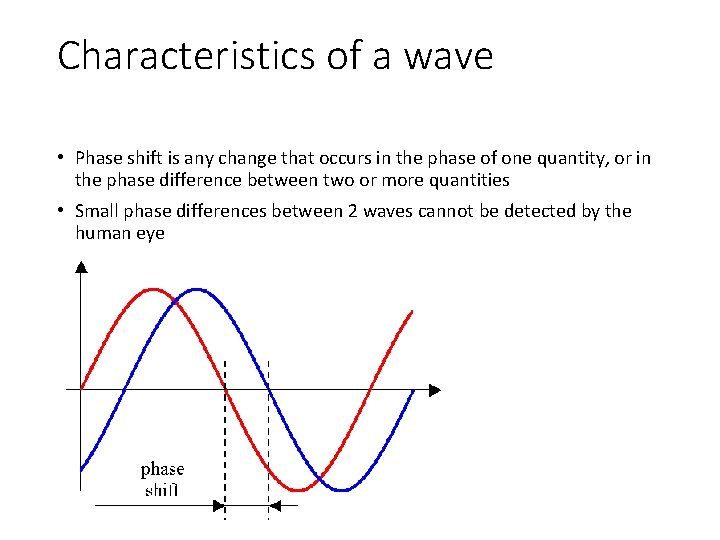 Characteristics of a wave

• Phase shift is any change that occurs in the phase of one quantity, or in the phase difference between two or more quantities

• Small phase differences between 2 waves cannot be detected by the human eye

phase shift